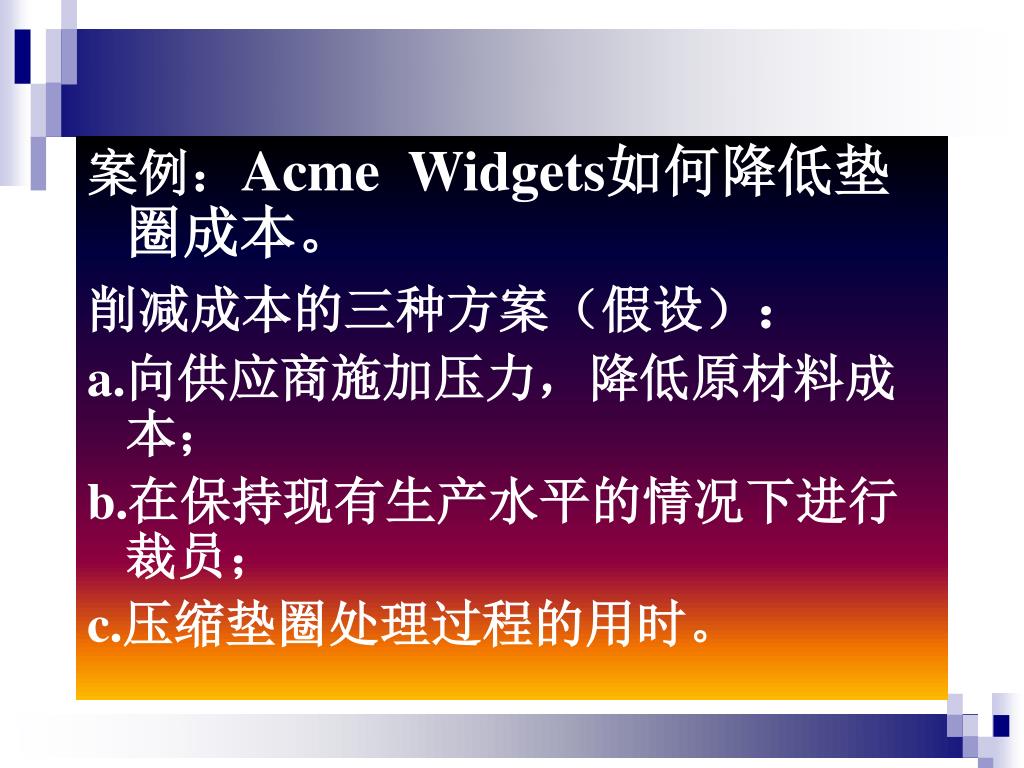 案例：Acme Widgets如何降低垫圈成本。

削减成本的三种方案（假设）：

a.向供应商施加压力，降低原材料成本；

b.在保持现有生产水平的情况下进行裁员；

c.压缩垫圈处理过程的用时。